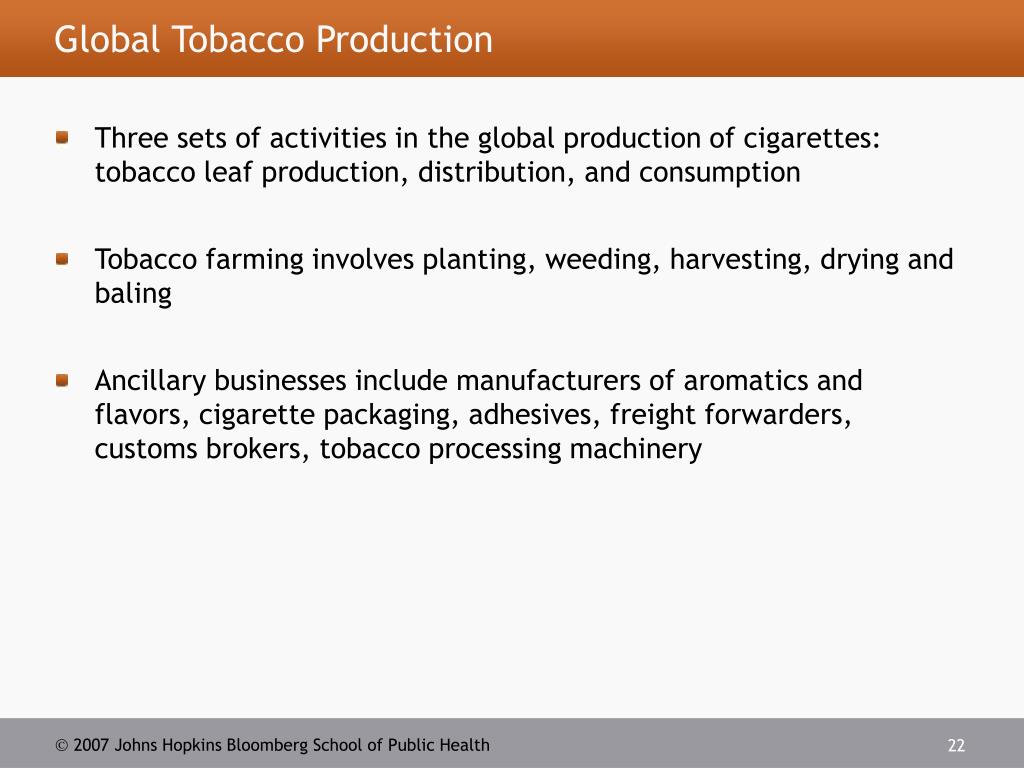 Global Tobacco Production

Three sets of activities in the global production of cigarettes: tobacco leaf production, distribution, and consumption

Tobacco farming involves planting, weeding, harvesting, drying and baling

Ancillary businesses include manufacturers of aromatics and flavors, cigarette packaging, adhesives, freight forwarders, customs brokers, tobacco processing machinery

© 2007 Johns Hopkins Bloomberg School of Public Health

22